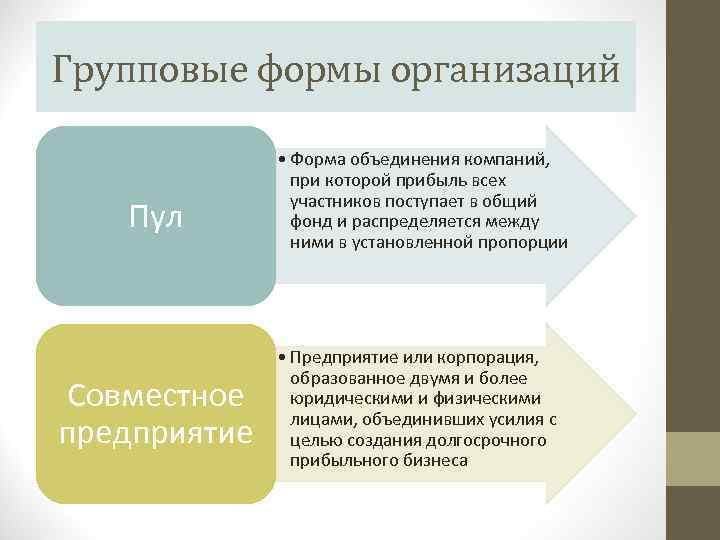 Групповые формы организаций

Пул

• Форма объединения компаний, при которой прибыль всех участников поступает в общий фонд и распределяется между ними в установленной пропорции

Совместное предприятие

• Предприятие или корпорация, образованное двумя и более юридическими и физическими лицами, объединивших усилия с целью создания долгосрочного прибыльного бизнеса